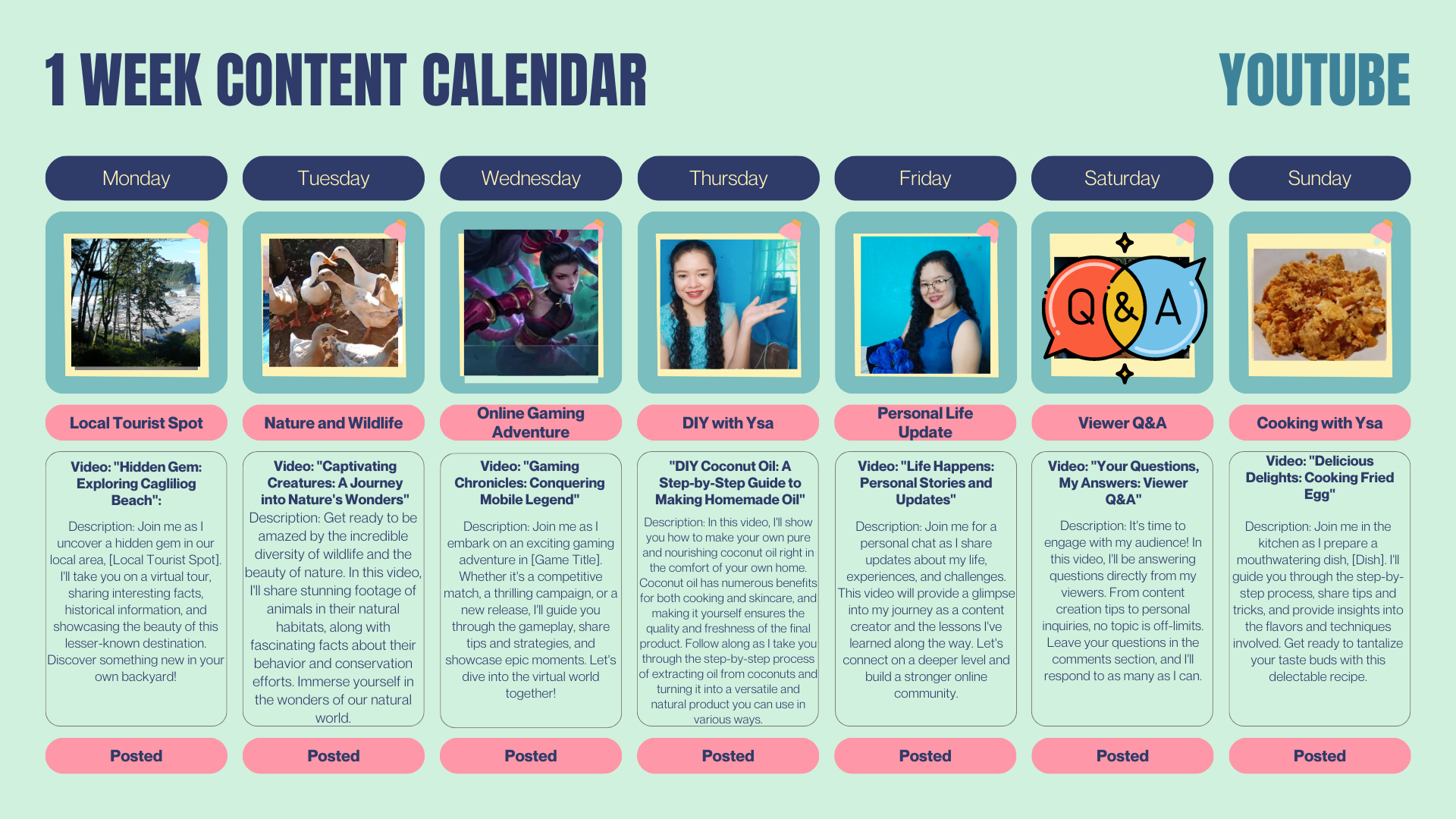 1 WEEK CONTENT CALENDAR

YOUTUBE

Monday

Local Tourist Spot

Video: "Hidden Gem: Exploring Cagliliog Beach":

Description: Join me as I uncover a hidden gem in our local area, [Local Tourist Spot]. I'll take you on a virtual tour, sharing interesting facts, historical information, and showcasing the beauty of this lesser-known destination. Discover something new in your own backyard!

Posted

Tuesday

Nature and Wildlife

Video: "Captivating Creatures: A Journey into Nature's Wonders"

Description: Get ready to be amazed by the incredible diversity of wildlife and the beauty of nature. In this video, I'll share stunning footage of animals in their natural habitats, along with fascinating facts about their behavior and conservation efforts. Immerse yourself in the wonders of our natural world.

Posted

Wednesday

Online Gaming Adventure

Video: "Gaming Chronicles: Conquering Mobile Legend"

Description: Join me as I embark on an exciting gaming adventure in [Game Title]. Whether it's a competitive match, a thrilling campaign, or a new release, I'll guide you through the gameplay, share tips and strategies, and showcase epic moments. Let's dive into the virtual world together!

Posted

Thursday

DIY with Ysa

"DIY Coconut Oil: A Step-by-Step Guide to Making Homemade Oil"

Description: In this video, I'll show you how to make your own pure and nourishing coconut oil right in the comfort of your own home. Coconut oil has numerous benefits for both cooking and skincare, and making it yourself ensures the quality and freshness of the final product. Follow along as I take you through the step-by-step process of extracting oil from coconuts and turning it into a versatile and natural product you can use in various ways.

Posted

Friday

Personal Life Update

Video: "Life Happens: Personal Stories and Updates"

Description: Join me for a personal chat as I share updates about my life, experiences, and challenges. This video will provide a glimpse into my journey as a content creator and the lessons I've learned along the way. Let's connect on a deeper level and build a stronger online community.

Posted

Saturday

Q & A

Viewer Q&A

Video: "Your Questions, My Answers: Viewer Q&A"

Description: It's time to engage with my audience! In this video, I'll be answering questions directly from my viewers. From content creation tips to personal inquiries, no topic is off-limits. Leave your questions in the comments section, and I'll respond to as many as I can.

Posted

Sunday

Cooking with Ysa

Video: "Delicious Delights: Cooking Fried Egg"

Description: Join me in the kitchen as I prepare a mouthwatering dish, [Dish]. I'll guide you through the step-by-step process, share tips and tricks, and provide insights into the flavors and techniques involved. Get ready to tantalize your taste buds with this delectable recipe.

Posted